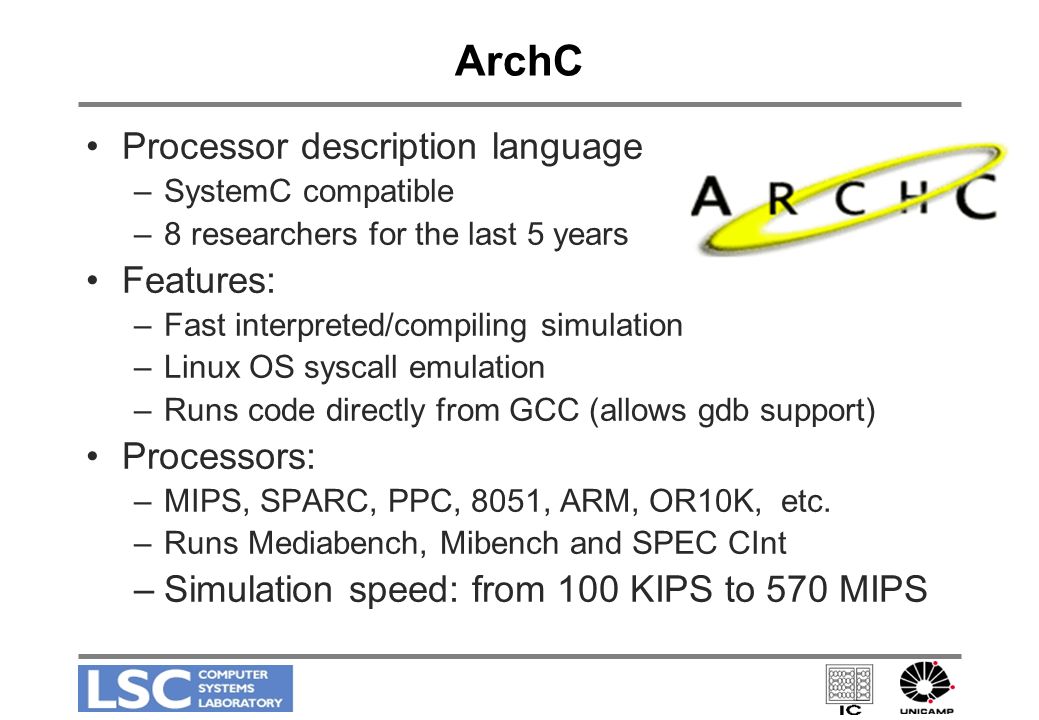 ArchC

• Processor description language
– SystemC compatible
– 8 researchers for the last 5 years

ARCHC

• Features:
– Fast interpreted/compiling simulation
– Linux OS syscall emulation
– Runs code directly from GCC (allows gdb support)

• Processors:
– MIPS, SPARC, PPC, 8051, ARM, OR10K, etc.
– Runs Mediabench, Mibench and SPEC CInt
– Simulation speed: from 100 KIPS to 570 MIPS

LSC COMPUTER SYSTEMS LABORATORY

IC

UNICAMP